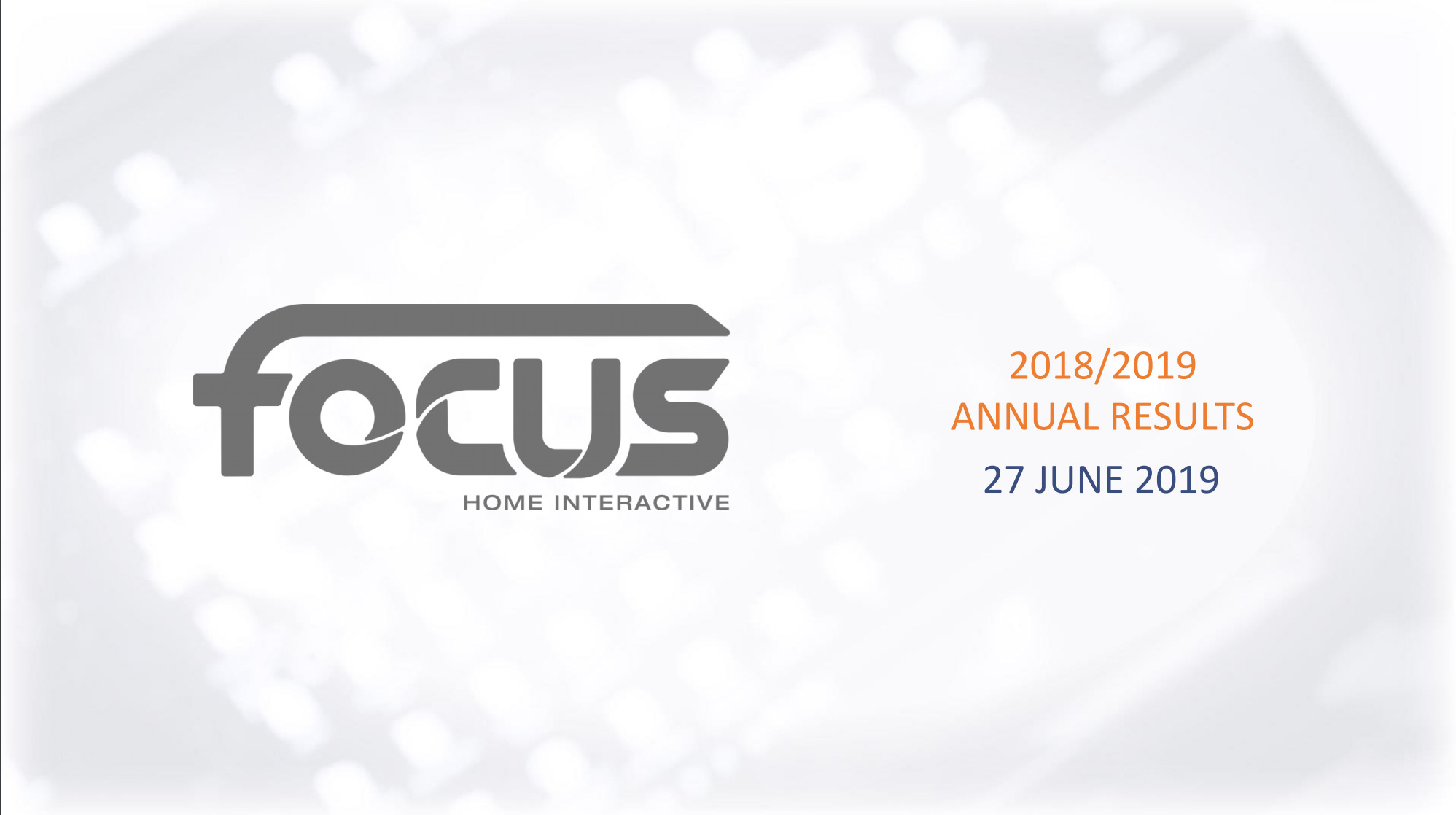 focus
HOME INTERACTIVE

2018/2019
ANNUAL RESULTS
27 JUNE 2019